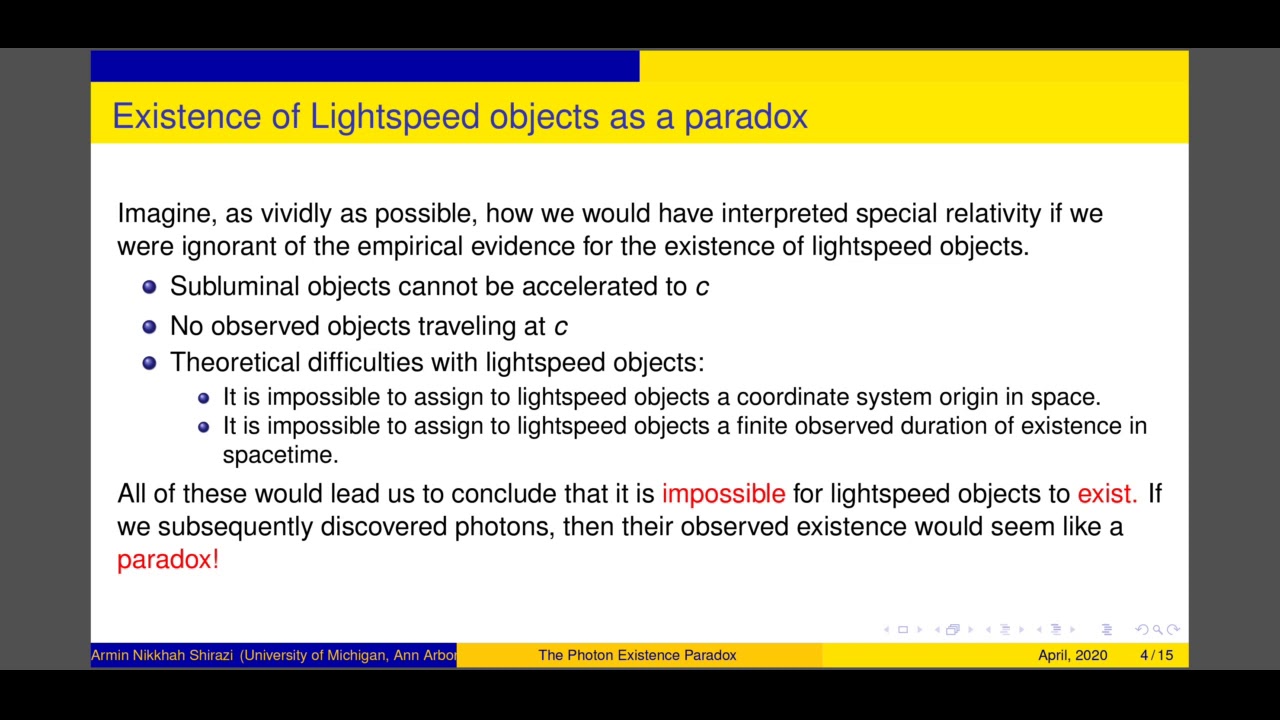 Existence of Lightspeed objects as a paradox

Imagine, as vividly as possible, how we would have interpreted special relativity if we were ignorant of the empirical evidence for the existence of lightspeed objects.

- Subluminal objects cannot be accelerated to $c$
- No observed objects traveling at $c$
- Theoretical difficulties with lightspeed objects:
  - It is impossible to assign to lightspeed objects a coordinate system origin in space.
  - It is impossible to assign to lightspeed objects a finite observed duration of existence in spacetime.

All of these would lead us to conclude that it is impossible for lightspeed objects to exist. If we subsequently discovered photons, then their observed existence would seem like a paradox!

Armin Nikkhah Shirazi (University of Michigan, Ann Arbor

The Photon Existence Paradox

April, 2020 4 / 15